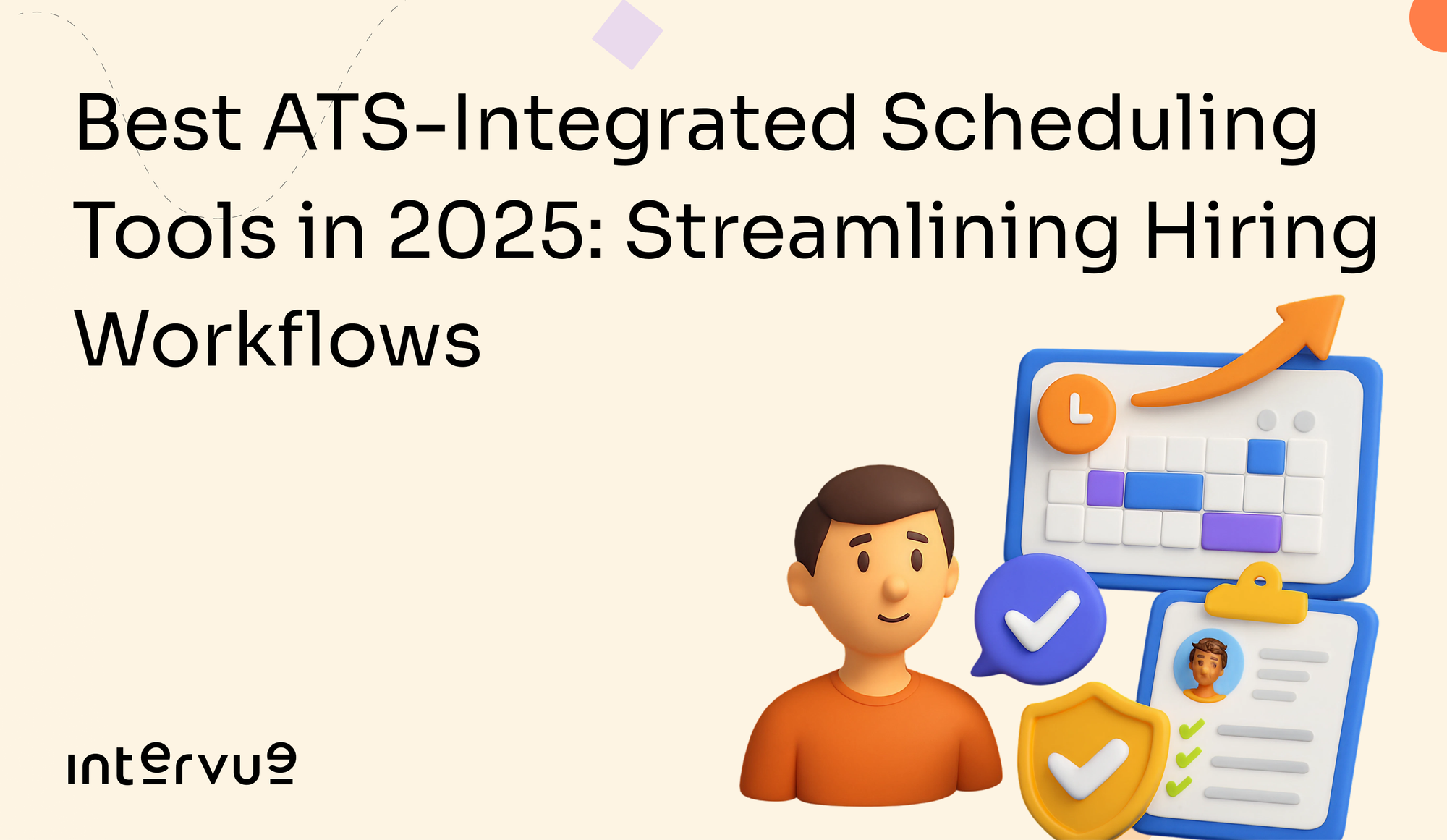 Best ATS-Integrated Scheduling Tools in 2025: Streamlining Hiring Workflows

intervue